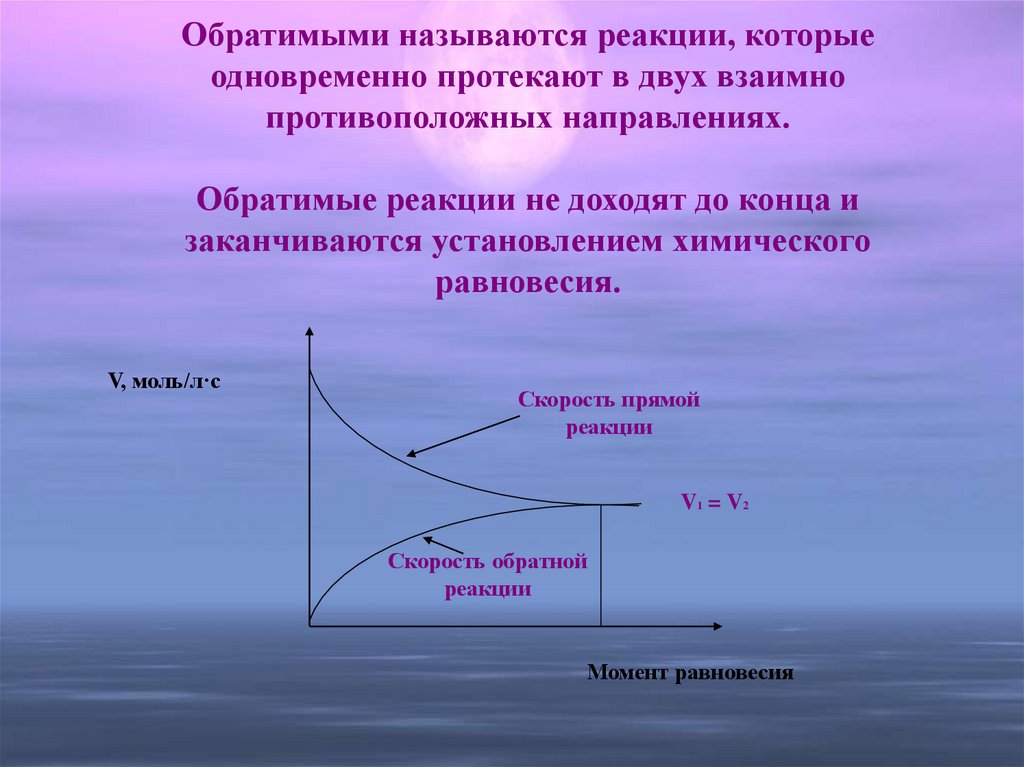 Обратимыми называются реакции, которые одновременно протекают в двух взаимно противоположных направлениях.

Обратимые реакции не доходят до конца и заканчиваются установлением химического равновесия.

V, моль/л·с

Скорость прямой реакции

$V_1 = V_2$

Скорость обратной реакции

Момент равновесия